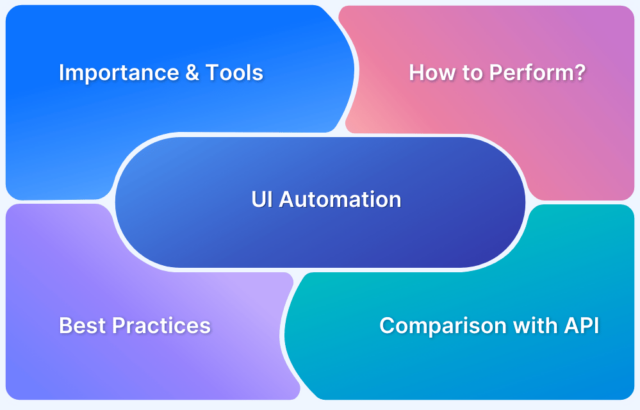 Importance & Tools

How to Perform?

UI Automation

Best Practices

Comparison with API